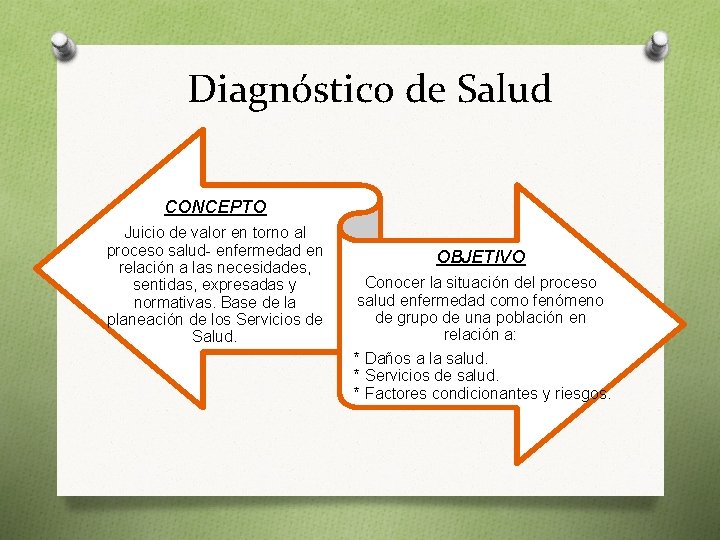 Diagnóstico de Salud

CONCEPTO

Juicio de valor en torno al proceso salud- enfermedad en relación a las necesidades, sentidas, expresadas y normativas. Base de la planeación de los Servicios de Salud.

OBJETIVO

Conocer la situación del proceso salud enfermedad como fenómeno de grupo de una población en relación a:

* Daños a la salud.
* Servicios de salud.
* Factores condicionantes y riesgos.